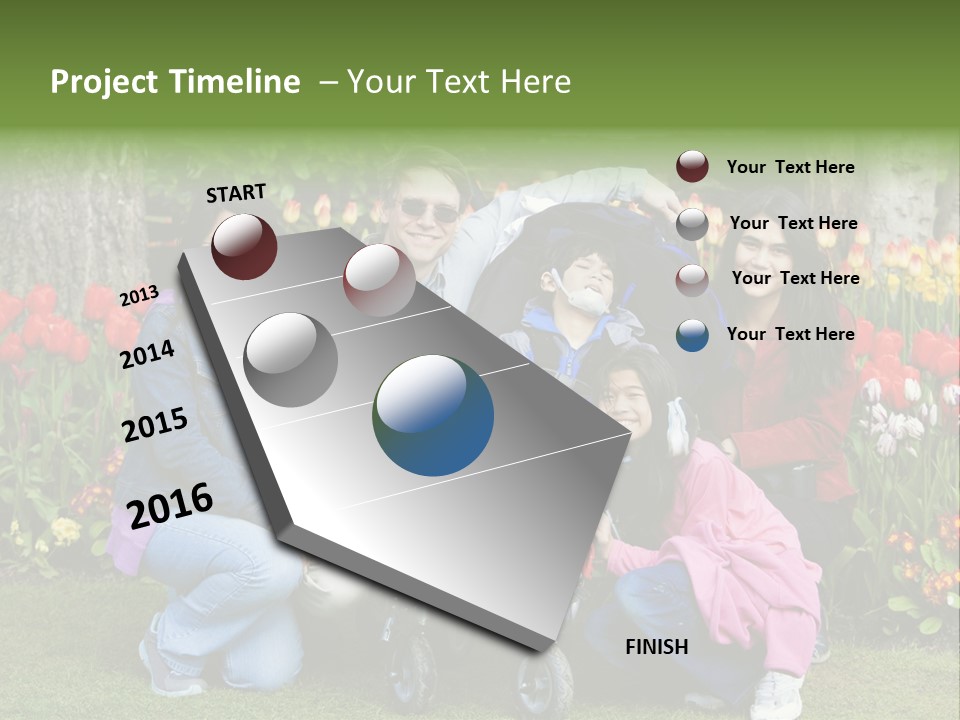 Project Timeline – Your Text Here

START

2013

2014

2015

2016

FINISH

Your Text Here

Your Text Here

Your Text Here

Your Text Here